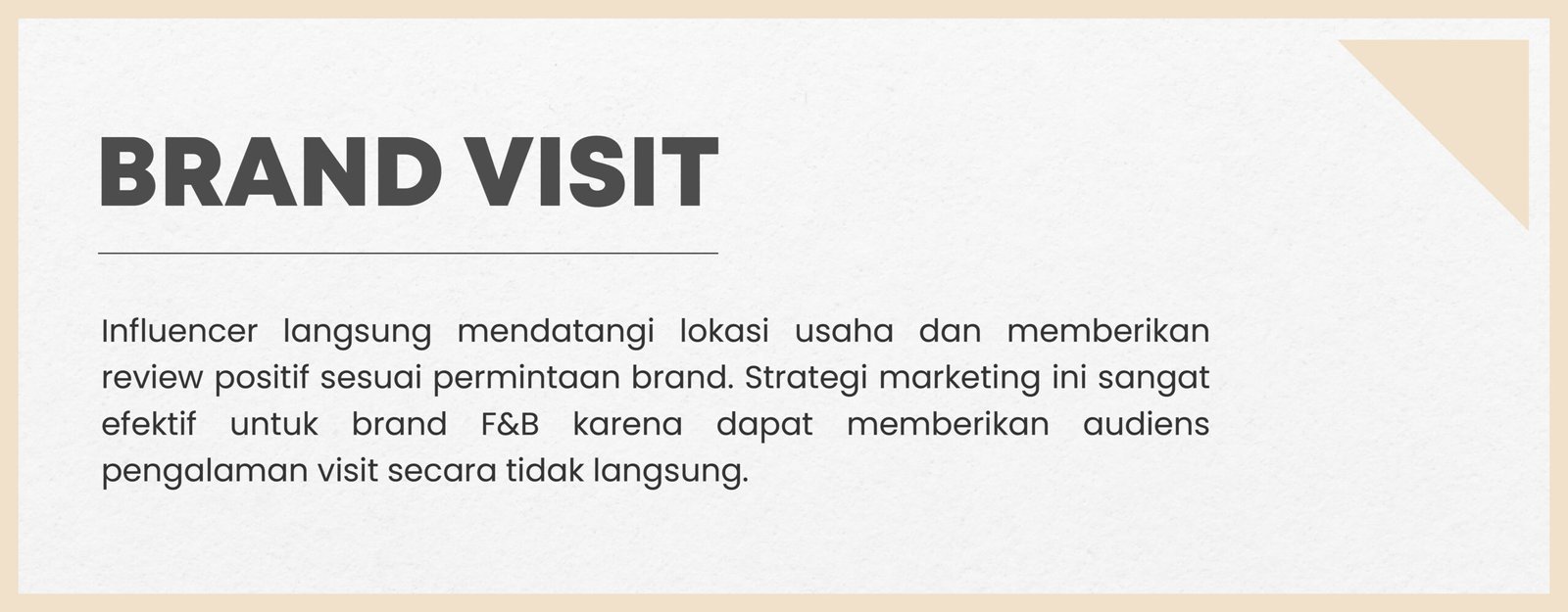 BRAND VISIT

Influencer langsung mendatangi lokasi usaha dan memberikan review positif sesuai permintaan brand. Strategi marketing ini sangat efektif untuk brand F&B karena dapat memberikan audiens pengalaman visit secara tidak langsung.